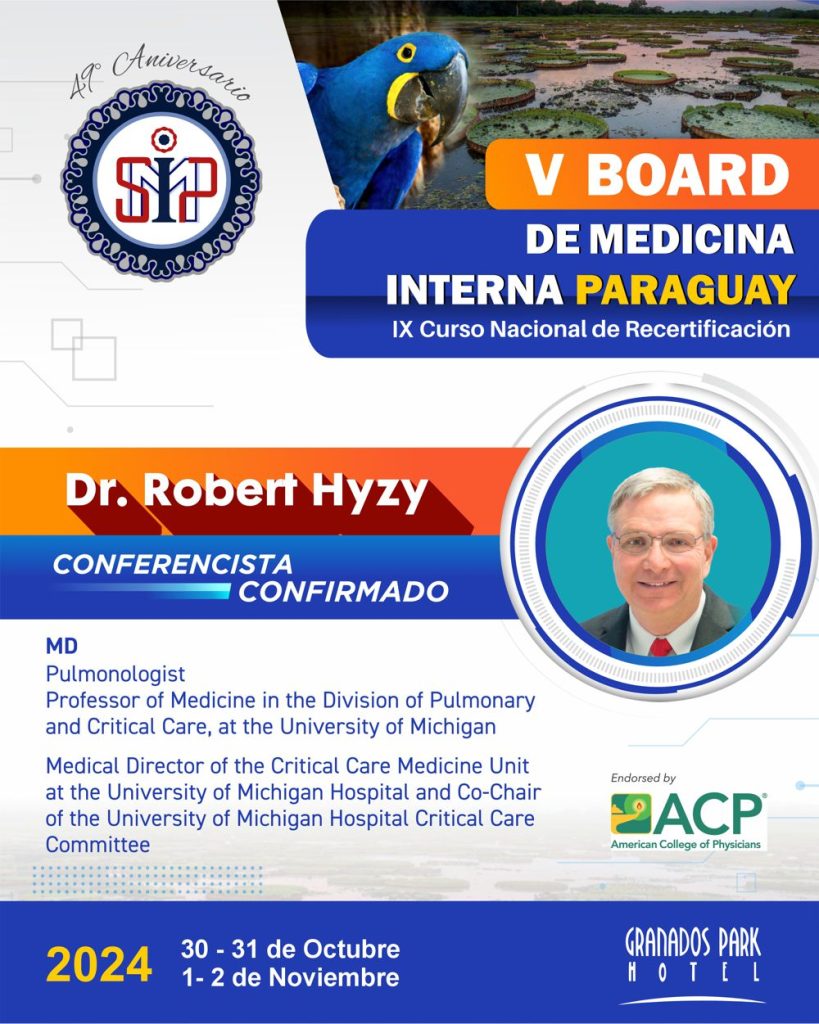 49° Aniversario

SMIP

V BOARD
DE MEDICINA
INTERNA PARAGUAY
IX Curso Nacional de Recertificación

Dr. Robert Hyzy

CONFERENCISTA
CONFIRMADO

MD
Pulmonologist
Professor of Medicine in the Division of Pulmonary and Critical Care, at the University of Michigan

Medical Director of the Critical Care Medicine Unit at the University of Michigan Hospital and Co-Chair of the University of Michigan Hospital Critical Care Committee

Endorsed by
ACP
American College of Physicians

2024 30 - 31 de Octubre
1- 2 de Noviembre

GRANADOS PARK
HOTEL